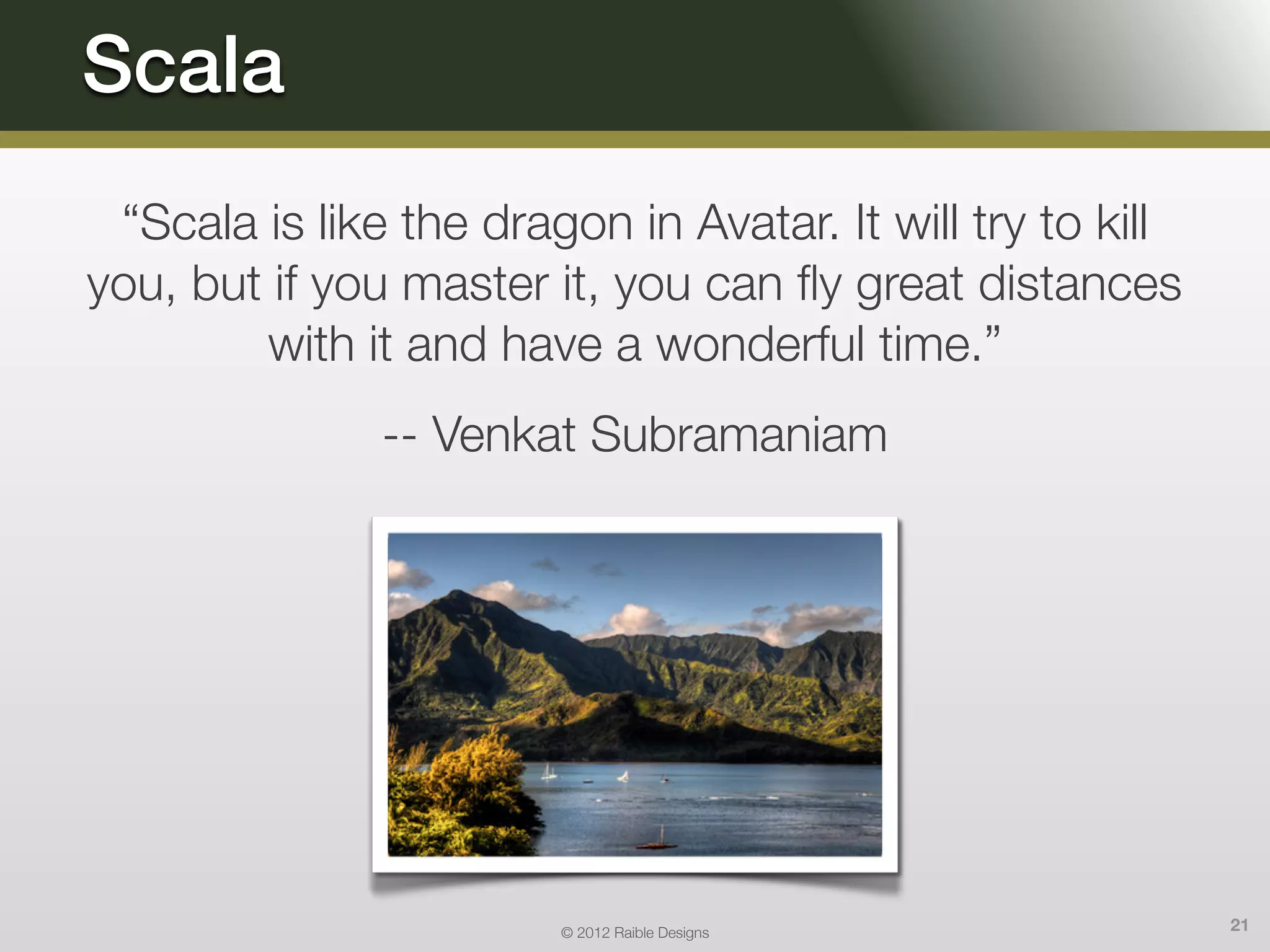 Scala

“Scala is like the dragon in Avatar. It will try to kill you, but if you master it, you can fly great distances with it and have a wonderful time.”

-- Venkat Subramaniam

© 2012 Raible Designs

21